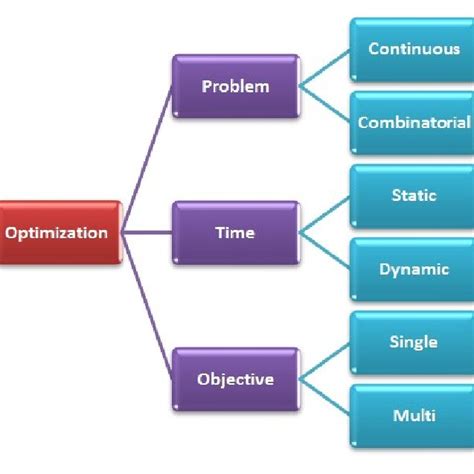 Optimization

Problem

Continuous

Combinatorial

Time

Static

Dynamic

Objective

Single

Multi